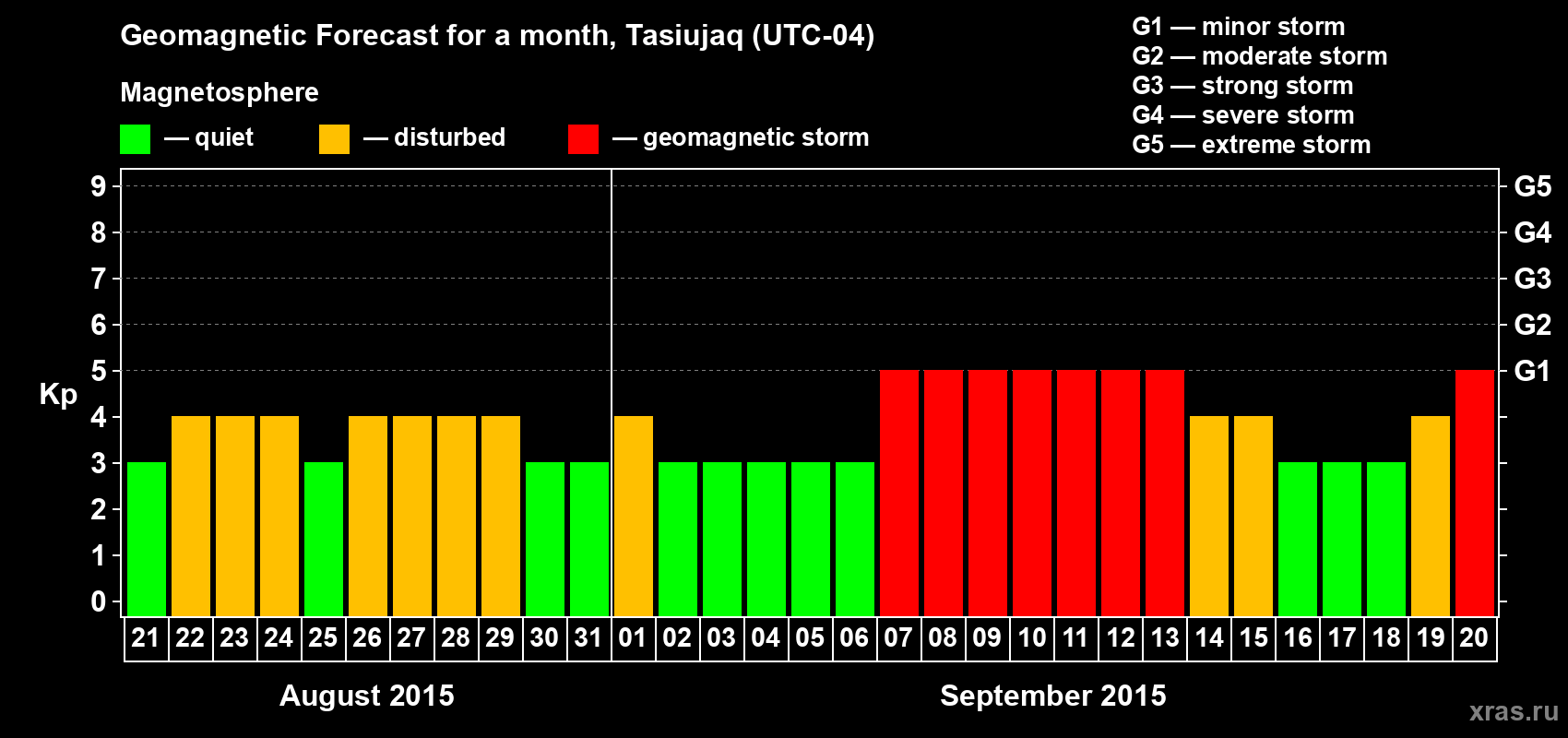 Geomagnetic Forecast for a month, Tasiujaq (UTC-04)

Magnetosphere

— quiet — disturbed — geomagnetic storm

G1 — minor storm
G2 — moderate storm
G3 — strong storm
G4 — severe storm
G5 — extreme storm

Kp

9
8
7
6
5
4
3
2
1
0

G5
G4
G3
G2
G1

21 22 23 24 25 26 27 28 29 30 31 01 02 03 04 05 06 07 08 09 10 11 12 13 14 15 16 17 18 19 20

August 2015

September 2015

xras.ru